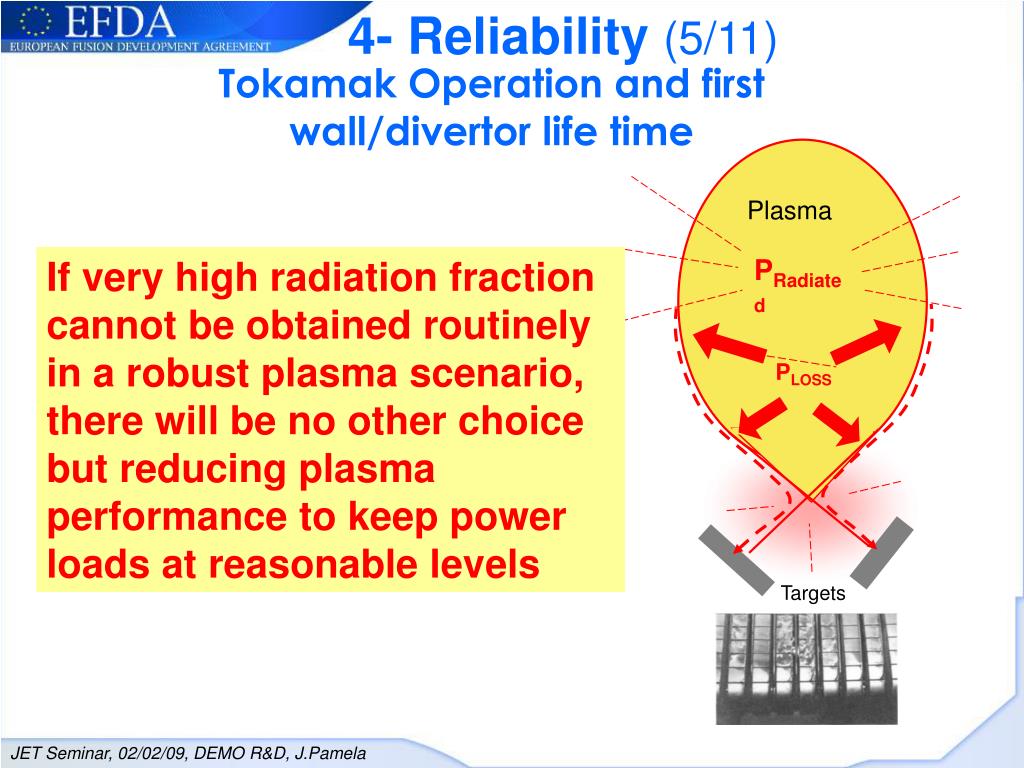 EFDA
EUROPEAN FUSION DEVELOPMENT AGREEMENT

4- Reliability (5/11)
Tokamak Operation and first wall/divertor life time

If very high radiation fraction cannot be obtained routinely in a robust plasma scenario, there will be no other choice but reducing plasma performance to keep power loads at reasonable levels

Plasma

$P_{Radiated}$

$P_{LOSS}$

Targets

JET Seminar, 02/02/09, DEMO R&D, J.Pamela